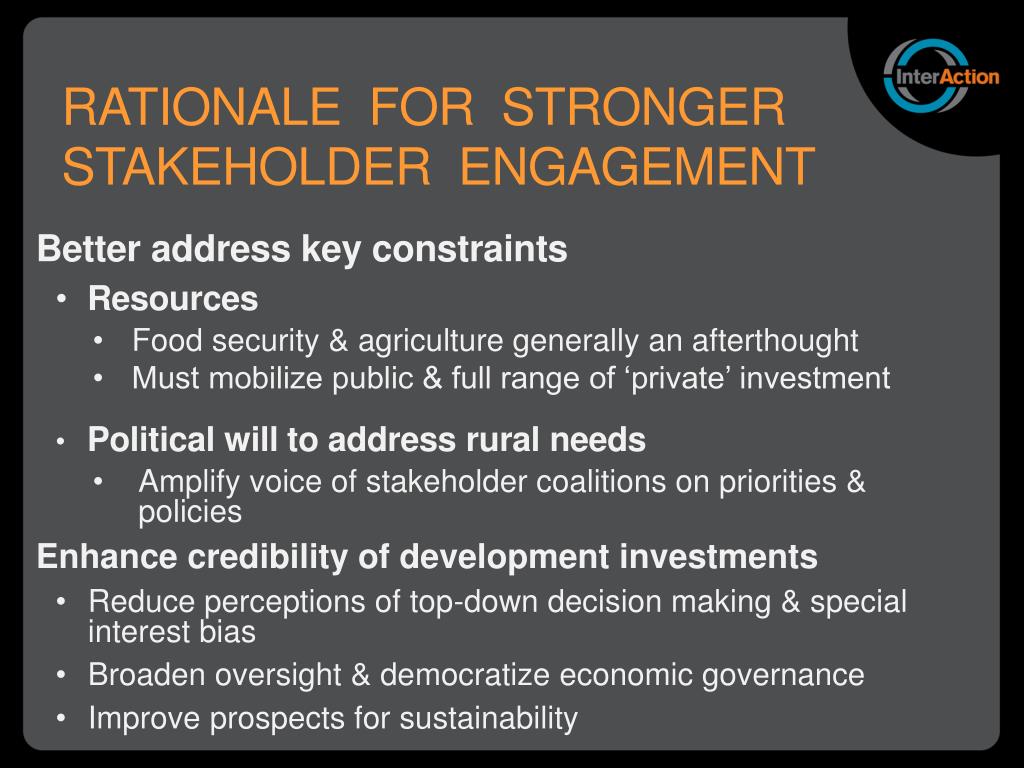 InterAction

RATIONALE FOR STRONGER STAKEHOLDER ENGAGEMENT

Better address key constraints

• Resources
  • Food security & agriculture generally an afterthought
  • Must mobilize public & full range of ‘private’ investment

• Political will to address rural needs
  • Amplify voice of stakeholder coalitions on priorities & policies

Enhance credibility of development investments

• Reduce perceptions of top-down decision making & special interest bias
• Broaden oversight & democratize economic governance
• Improve prospects for sustainability